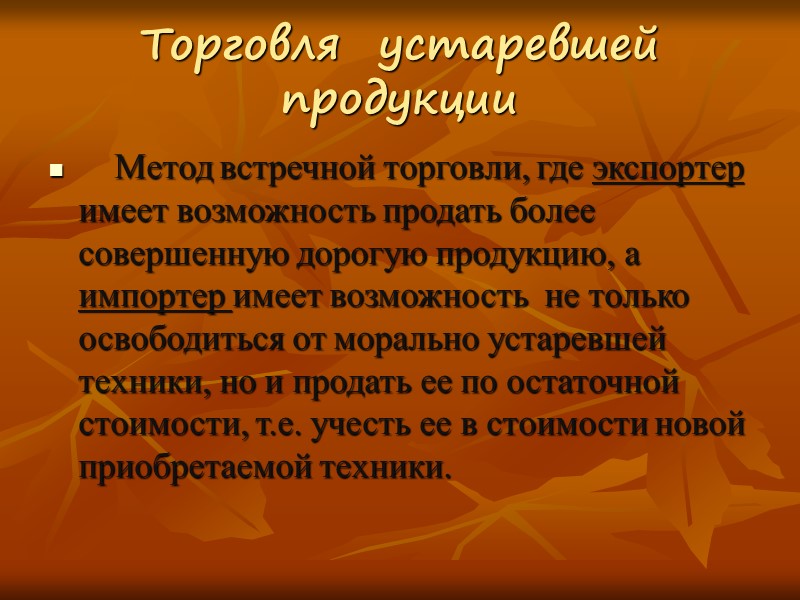 Торговля устаревшей продукции

Метод встречной торговли, где экспортер имеет возможность продать более совершенную дорогую продукцию, а импортер имеет возможность не только освободиться от морально устаревшей техники, но и продать ее по остаточной стоимости, т.е. учесть ее в стоимости новой приобретаемой техники.